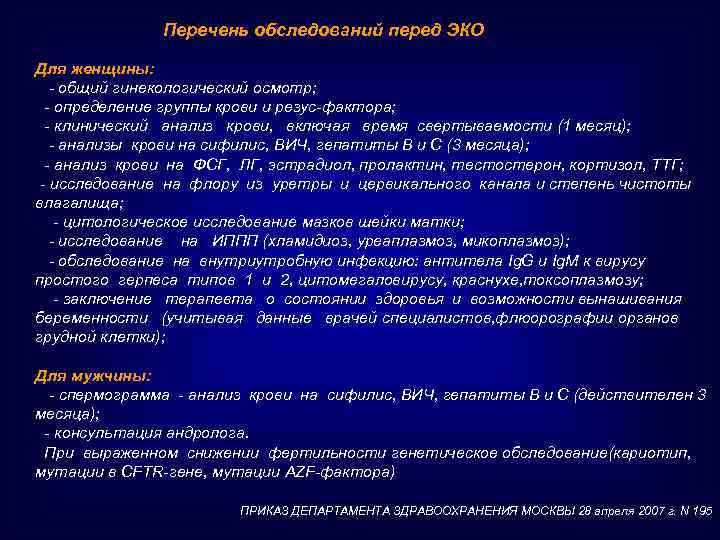 Перечень обследований перед ЭКО

Для женщины:
- общий гинекологический осмотр;
- определение группы крови и резус-фактора;
- клинический анализ крови, включая время свертываемости (1 месяц);
- анализы крови на сифилис, ВИЧ, гепатиты В и С (3 месяца);
- анализ крови на ФСГ, ЛГ, эстрадиол, пролактин, тестостерон, кортизол, ТТГ;
- исследование на флору из уретры и цервикального канала и степень чистоты влагалища;
- цитологическое исследование мазков шейки матки;
- исследование на ИППП (хламидиоз, уреаплазмоз, микоплазмоз);
- обследование на внутриутробную инфекцию: антитела IgG и IgM к вирусу простого герпеса типов 1 и 2, цитомегаловирусу, краснухе,токсоплазмозу;
- заключение терапевта о состоянии здоровья и возможности вынашивания беременности (учитывая данные врачей специалистов,флюорографии органов грудной клетки);

Для мужчины:
- спермограмма - анализ крови на сифилис, ВИЧ, гепатиты В и С (действителен 3 месяца);
- консультация андролога.
При выраженном снижении фертильности генетическое обследование(кариотип, мутации в CFTR-гене, мутации AZF-фактора)

ПРИКАЗ ДЕПАРТАМЕНТА ЗДРАВООХРАНЕНИЯ МОСКВЫ 28 апреля 2007 г. N 195